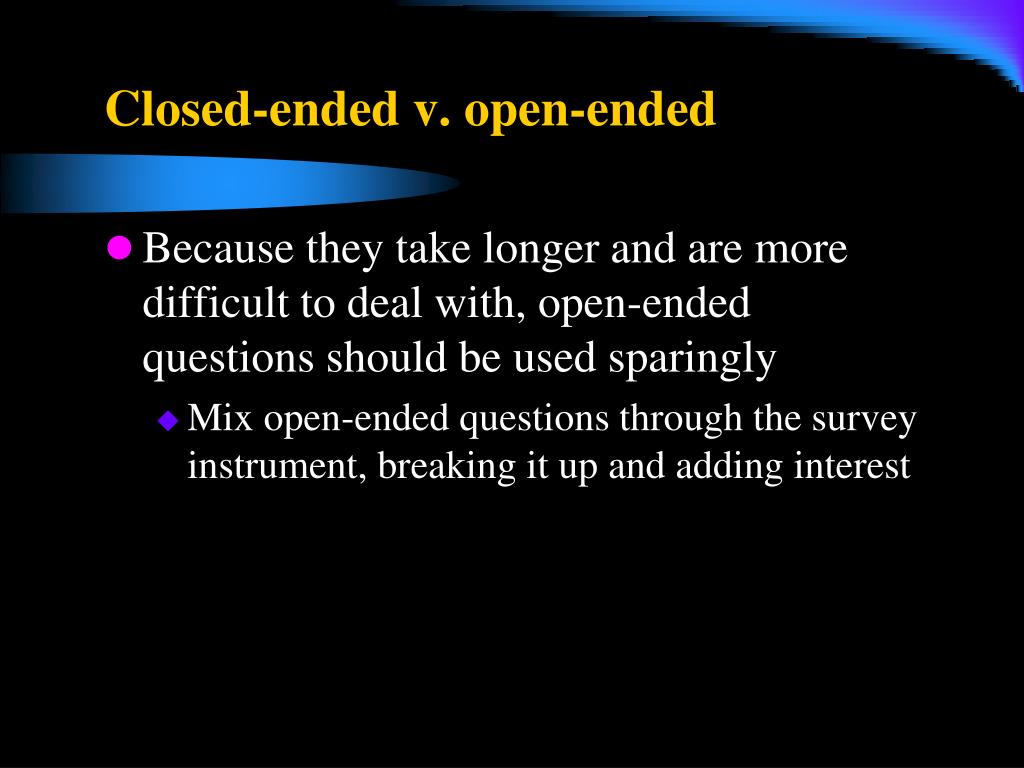 Closed-ended v. open-ended

Because they take longer and are more difficult to deal with, open-ended questions should be used sparingly

Mix open-ended questions through the survey instrument, breaking it up and adding interest